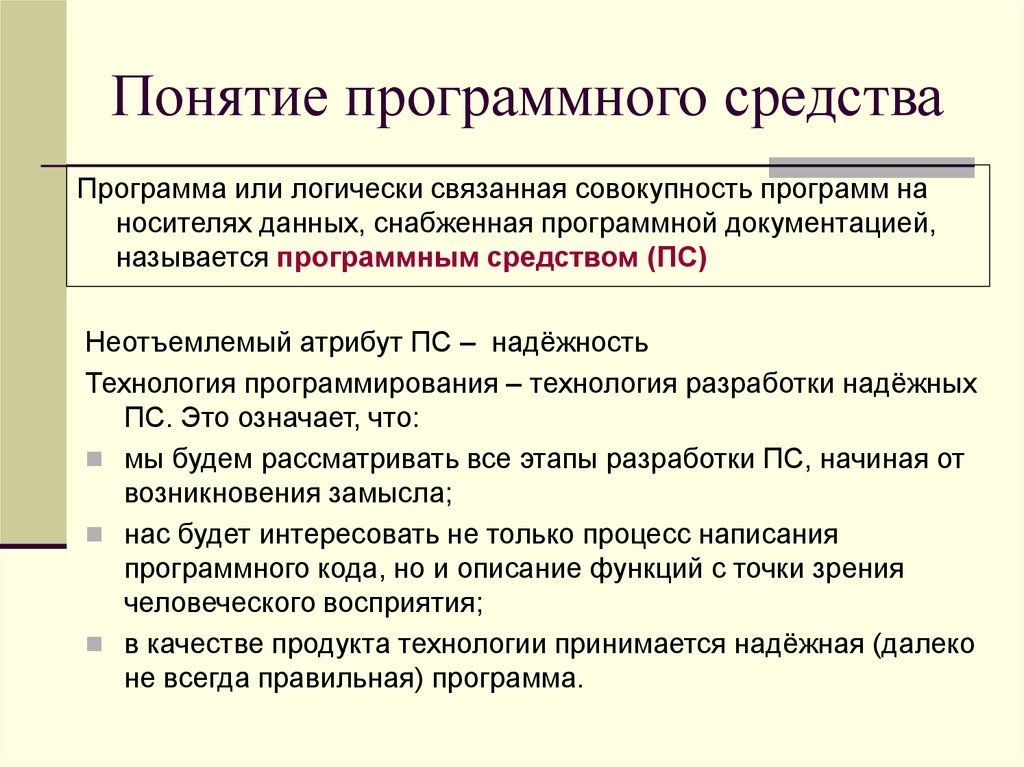 Понятие программного средства

Программа или логически связанная совокупность программ на носителях данных, снабженная программной документацией, называется программным средством (ПС)

Неотъемлемый атрибут ПС – надёжность

Технология программирования – технология разработки надёжных ПС. Это означает, что:

мы будем рассматривать все этапы разработки ПС, начиная от возникновения замысла;

нас будет интересовать не только процесс написания программного кода, но и описание функций с точки зрения человеческого восприятия;

в качестве продукта технологии принимается надёжная (далеко не всегда правильная) программа.